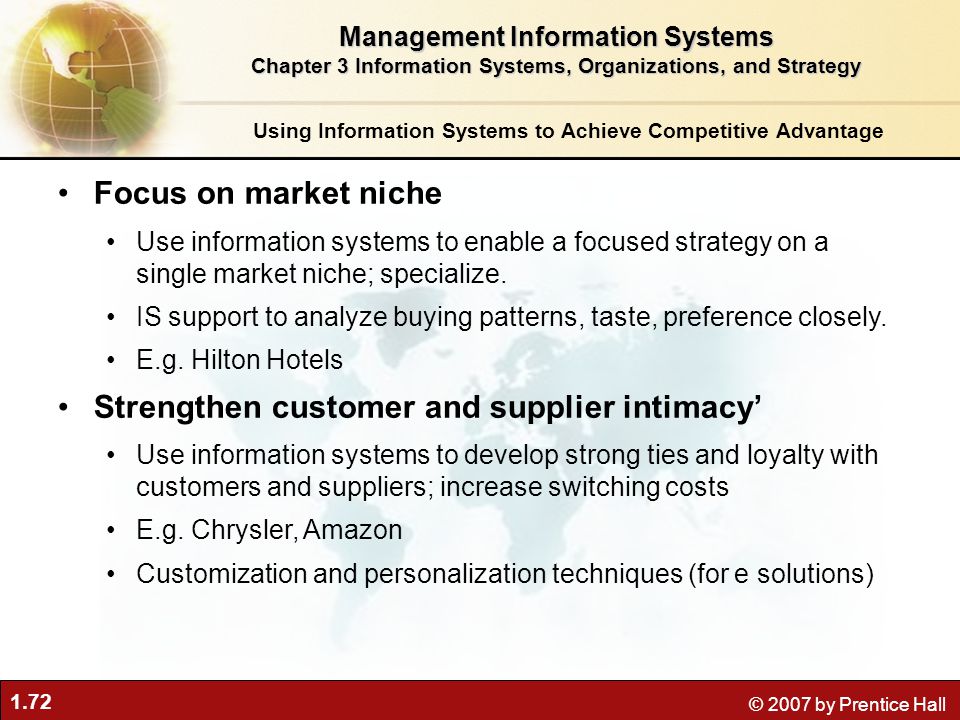 Management Information Systems
Chapter 3 Information Systems, Organizations, and Strategy

Using Information Systems to Achieve Competitive Advantage

• Focus on market niche
  • Use information systems to enable a focused strategy on a single market niche; specialize.
  • IS support to analyze buying patterns, taste, preference closely.
  • E.g. Hilton Hotels
• Strengthen customer and supplier intimacy’
  • Use information systems to develop strong ties and loyalty with customers and suppliers; increase switching costs
  • E.g. Chrysler, Amazon
  • Customization and personalization techniques (for e solutions)

1.72

© 2007 by Prentice Hall